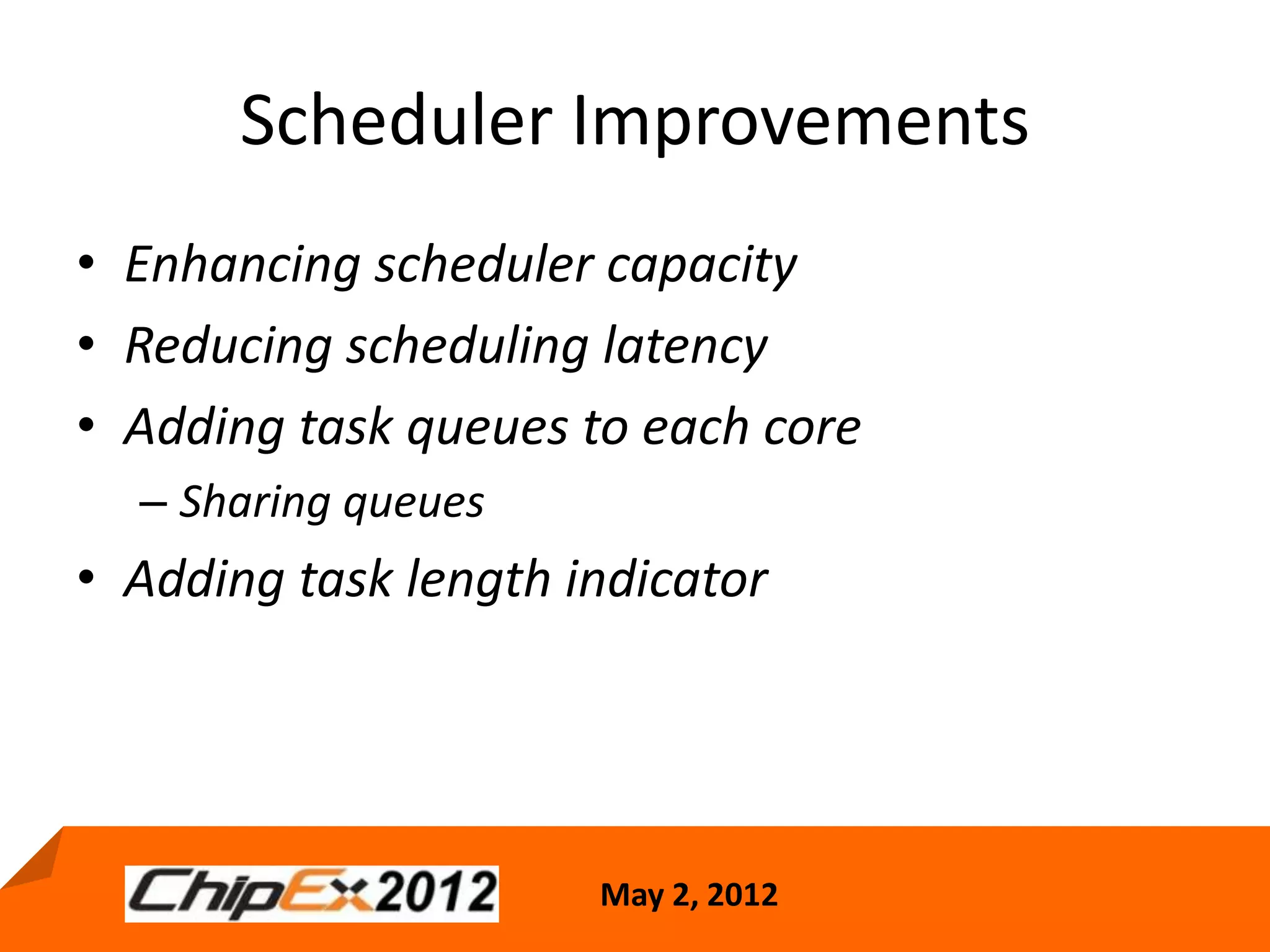 Scheduler Improvements

• Enhancing scheduler capacity
• Reducing scheduling latency
• Adding task queues to each core
– Sharing queues
• Adding task length indicator

ChipEx2012

May 2, 2012